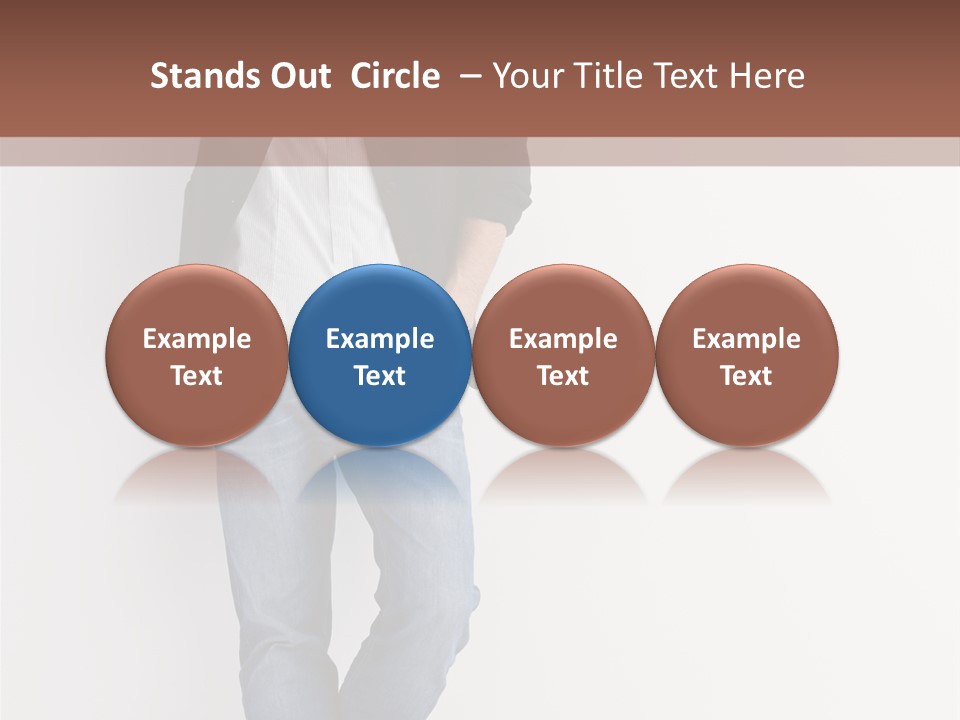 Stands Out Circle – Your Title Text Here

Example Text

Example Text

Example Text

Example Text